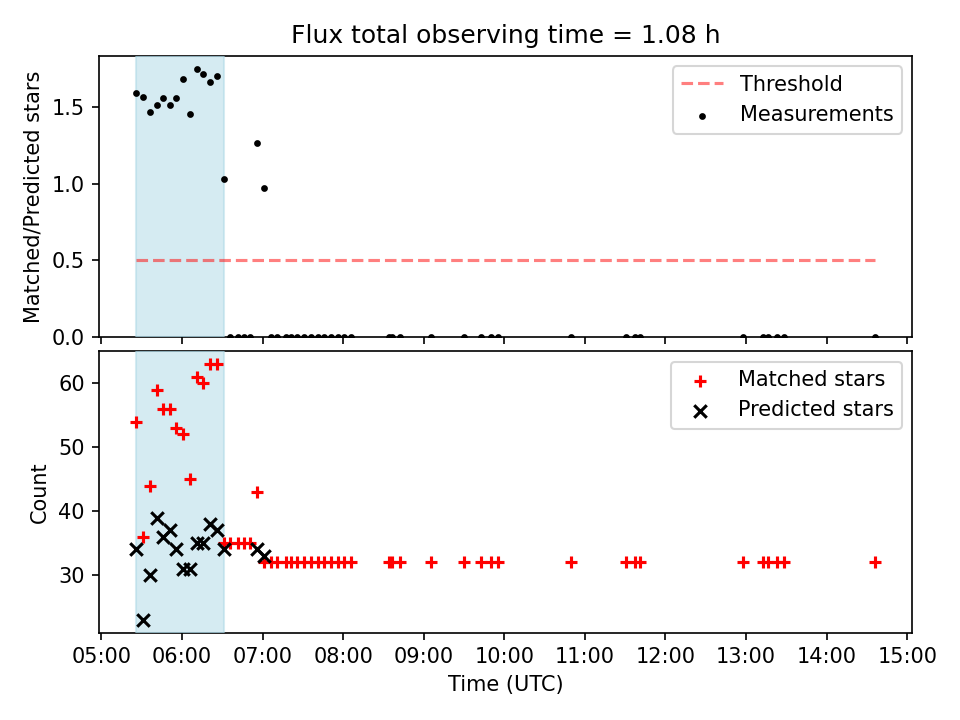 Flux total observing time = 1.08 h

Matched/Predicted stars

1.5
1.0
0.5
0.0

Threshold
Measurements

Count

60
50
40
30

Matched stars
Predicted stars

05:00 06:00 07:00 08:00 09:00 10:00 11:00 12:00 13:00 14:00 15:00

Time (UTC)